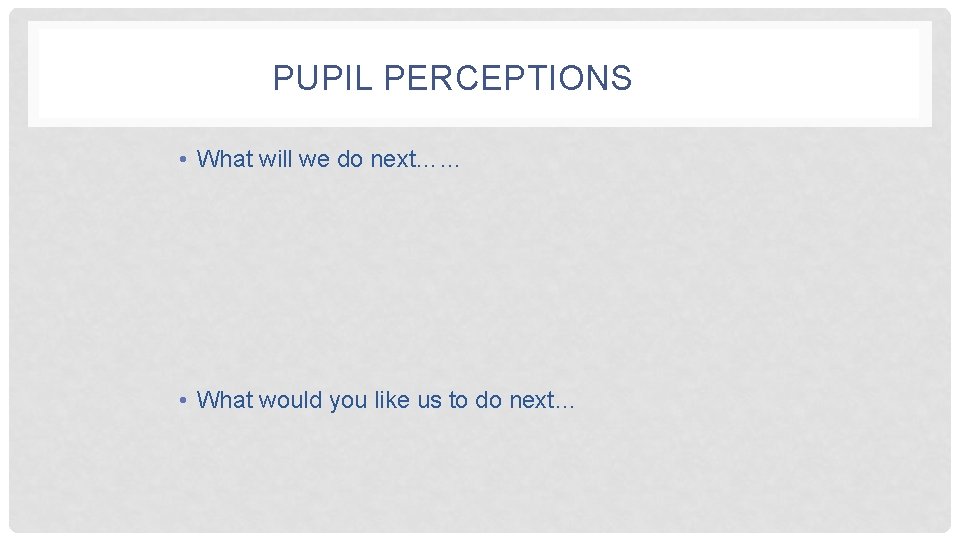 PUPIL PERCEPTIONS

• What will we do next……

• What would you like us to do next…